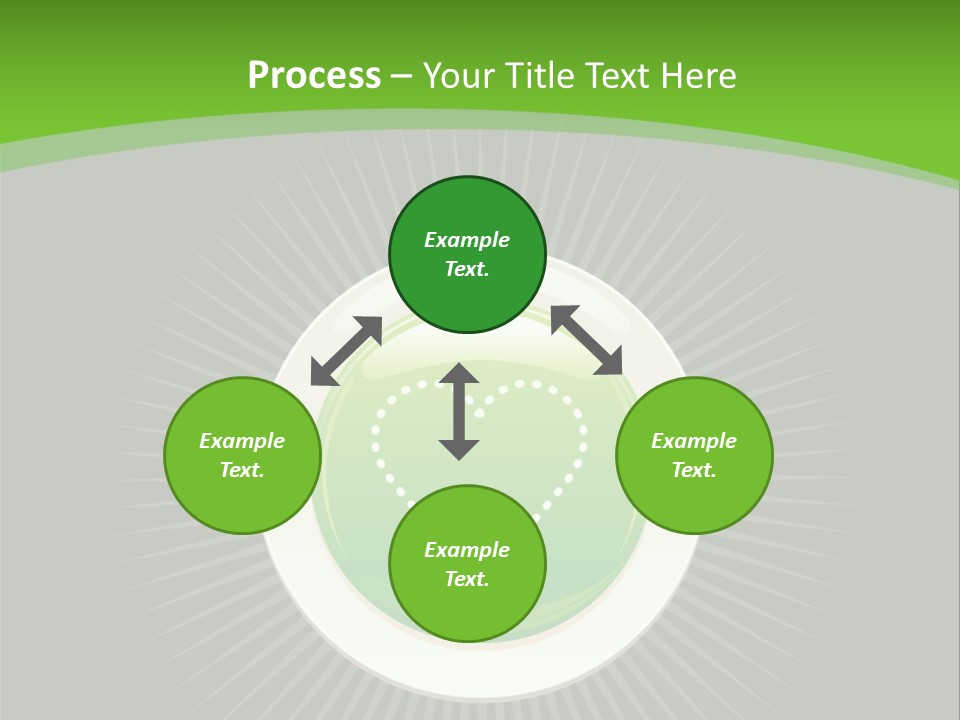 Process – Your Title Text Here

Example Text.

Example Text.

Example Text.

Example Text.